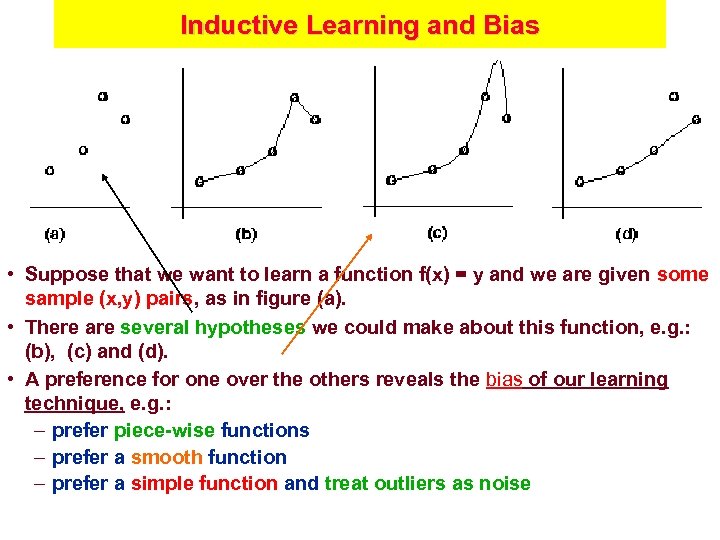 Inductive Learning and Bias

(a)

(b)

(c)

(d)

• Suppose that we want to learn a function f(x) = y and we are given some sample (x,y) pairs, as in figure (a).

• There are several hypotheses we could make about this function, e.g.: (b), (c) and (d).

• A preference for one over the others reveals the bias of our learning technique, e.g.:
– prefer piece-wise functions
– prefer a smooth function
– prefer a simple function and treat outliers as noise